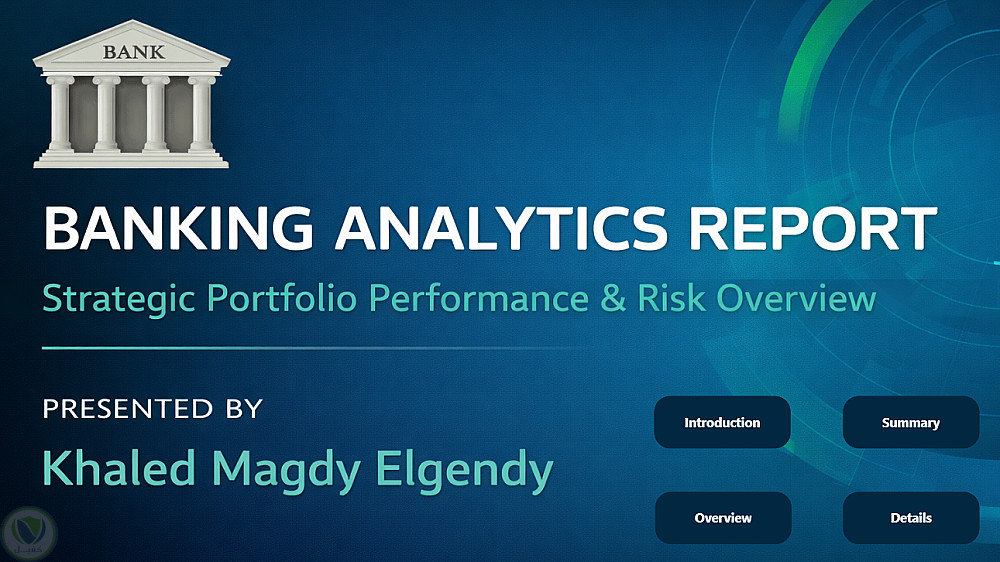 BANK

BANKING ANALYTICS REPORT

Strategic Portfolio Performance & Risk Overview

PRESENTED BY

Khaled Magdy Elgendy

Introduction

Summary

Overview

Details